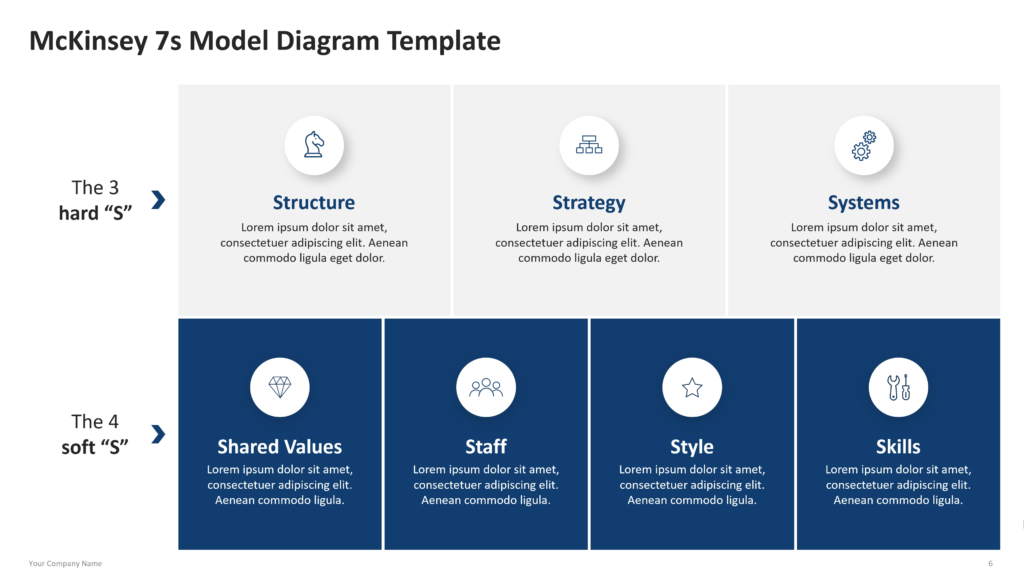 McKinsey 7s Model Diagram Template

The 3 hard “S”

Structure
Lorem ipsum dolor sit amet, consectetuer adipiscing elit. Aenean commodo ligula eget dolor.

Strategy
Lorem ipsum dolor sit amet, consectetuer adipiscing elit. Aenean commodo ligula eget dolor.

Systems
Lorem ipsum dolor sit amet, consectetuer adipiscing elit. Aenean commodo ligula eget dolor.

The 4 soft “S”

Shared Values
Lorem ipsum dolor sit amet, consectetuer adipiscing elit. Aenean commodo ligula.

Staff
Lorem ipsum dolor sit amet, consectetuer adipiscing elit. Aenean commodo ligula.

Style
Lorem ipsum dolor sit amet, consectetuer adipiscing elit. Aenean commodo ligula.

Skills
Lorem ipsum dolor sit amet, consectetuer adipiscing elit. Aenean commodo ligula.

Your Company Name

6